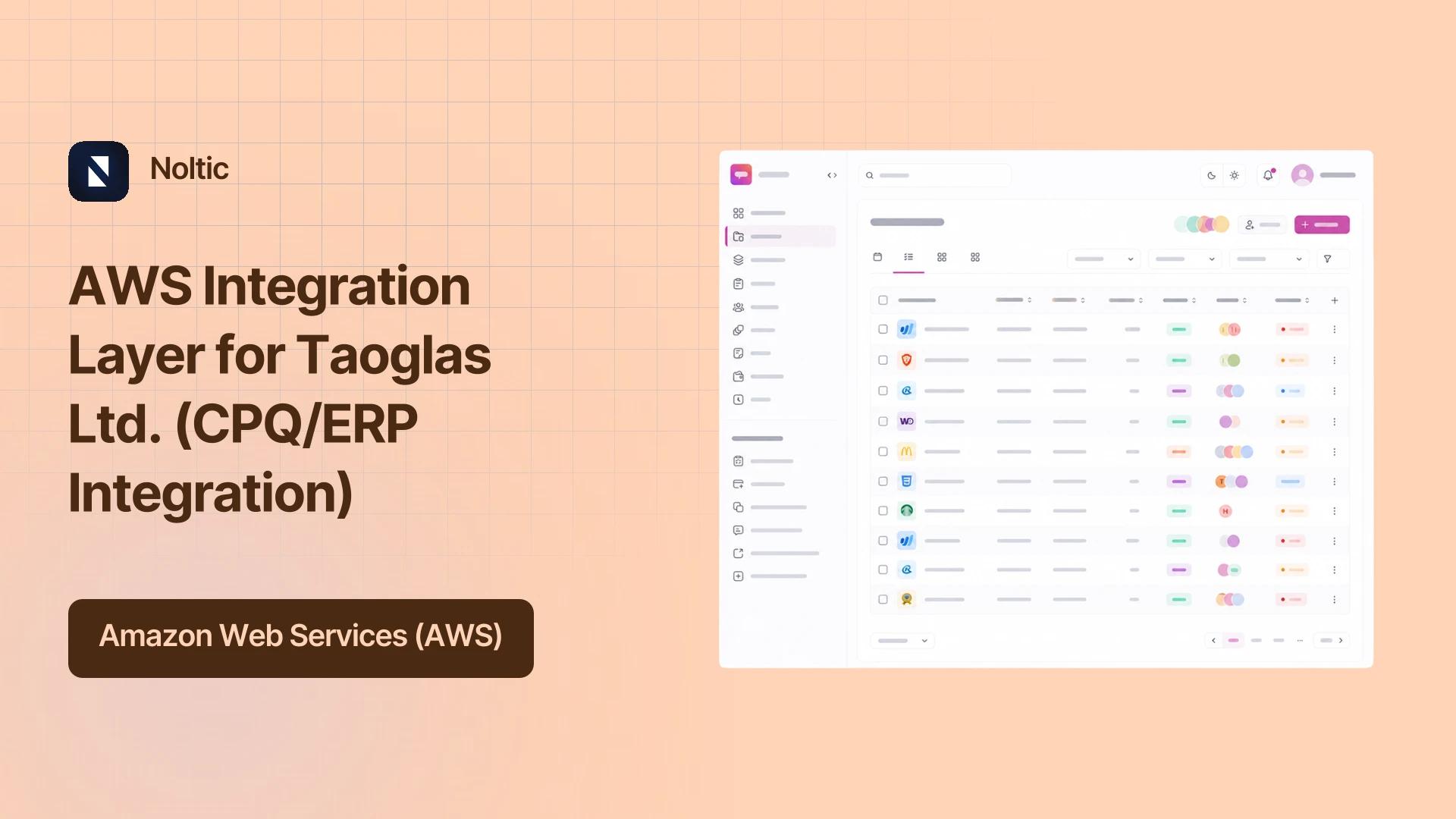 Noltic

AWS Integration Layer for Taoglas Ltd. (CPQ/ERP Integration)

Amazon Web Services (AWS)